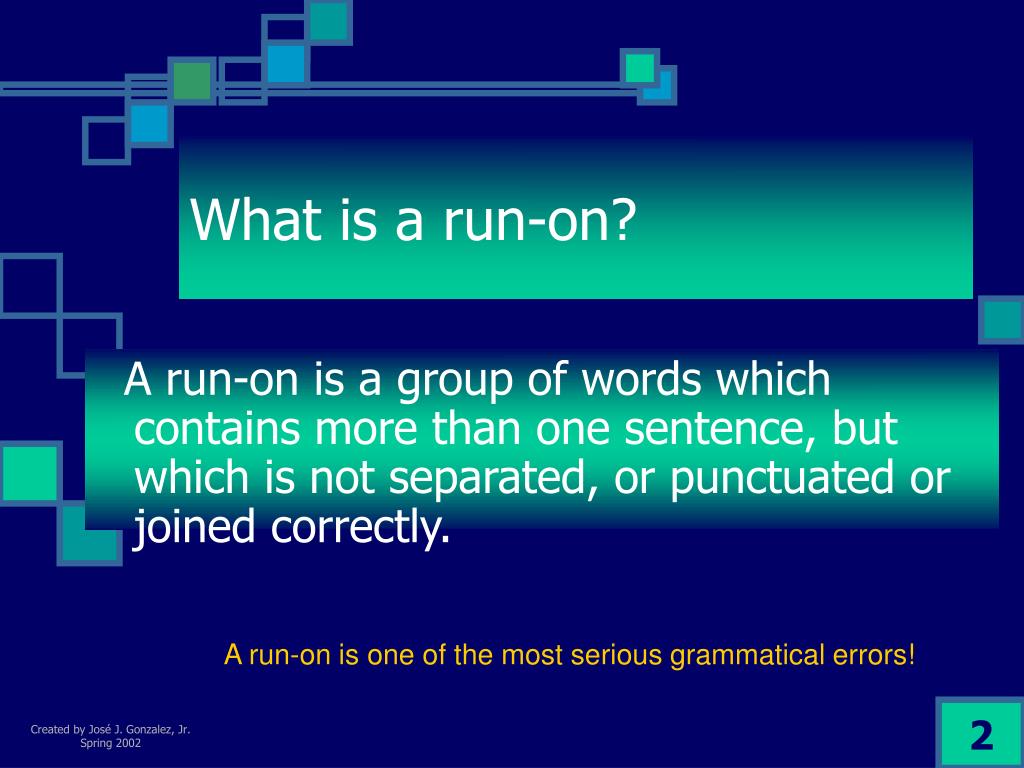 What is a run-on?

A run-on is a group of words which contains more than one sentence, but which is not separated, or punctuated or joined correctly.

A run-on is one of the most serious grammatical errors!

Created by José J. Gonzalez, Jr.
Spring 2002

2